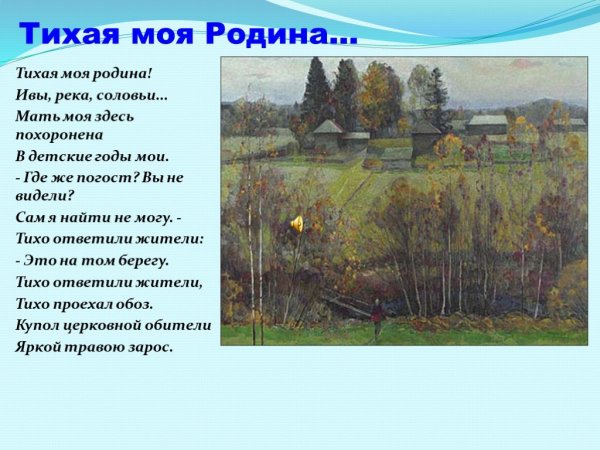 Тихая моя Родина…

Тихая моя родина!
Ивы, река, соловьи…
Мать моя здесь похоронена
В детские годы мои.
- Где же погост? Вы не видели?
Сам я найти не могу. -
Тихо ответили жители:
- Это на том берегу.
Тихо ответили жители,
Тихо проехал обоз.
Купол церковной обители
Яркой травою зарос.